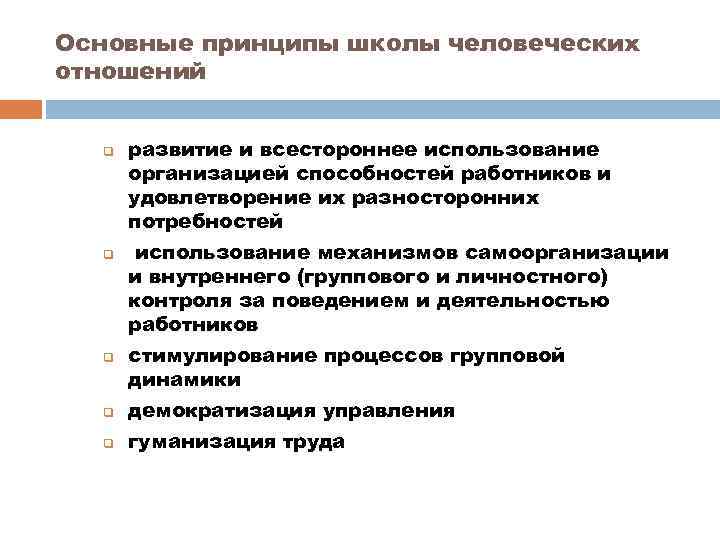 Основные принципы школы человеческих отношений

- развитие и всестороннее использование организацией способностей работников и удовлетворение их разносторонних потребностей
- использование механизмов самоорганизации и внутреннего (группового и личностного) контроля за поведением и деятельностью работников
- стимулирование процессов групповой динамики
- демократизация управления
- гуманизация труда